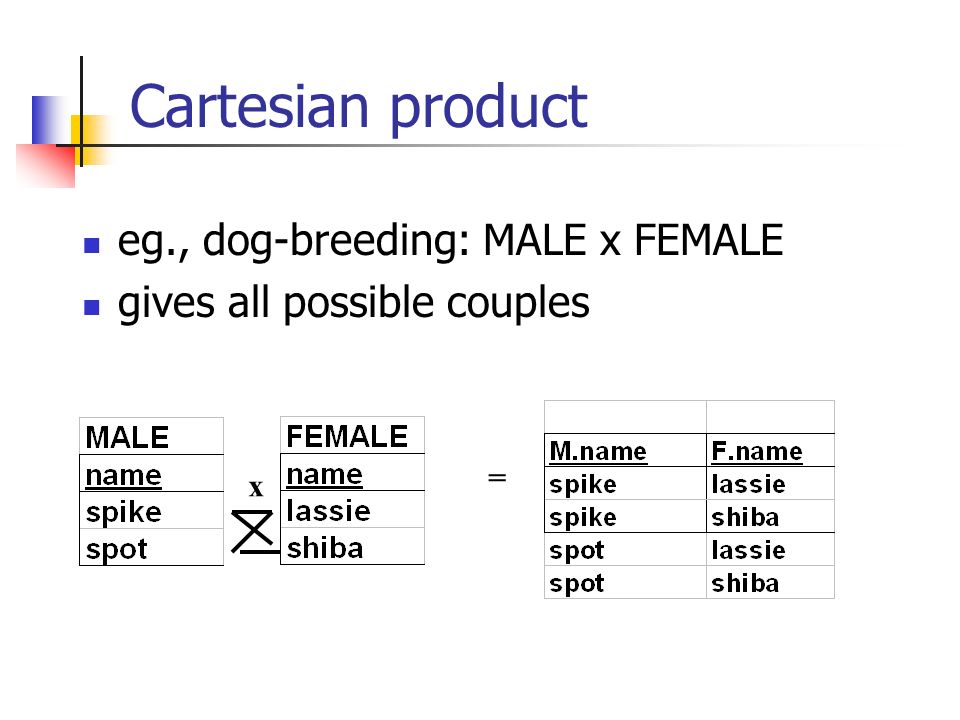 Cartesian product

- eg., dog-breeding: MALE x FEMALE
- gives all possible couples

| MALE |
|---|
| name |
| spike |
| spot |

x

| FEMALE |
|---|
| name |
| lassie |
| shiba |

=

| | |
|---|---|
| M.name | F.name |
| spike | lassie |
| spike | shiba |
| spot | lassie |
| spot | shiba |